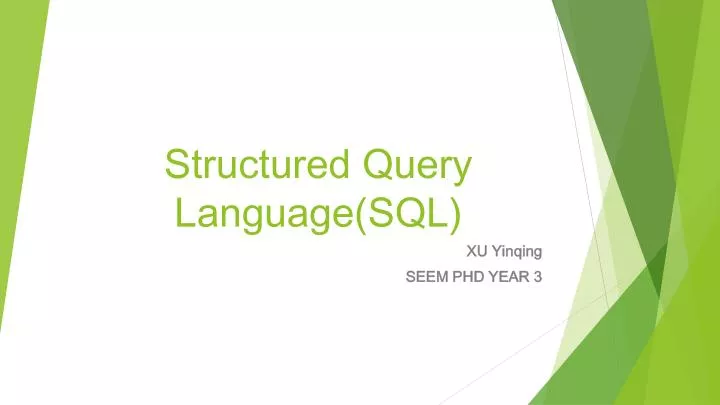 Structured Query Language(SQL)

XU Yinqing

SEEM PHD YEAR 3